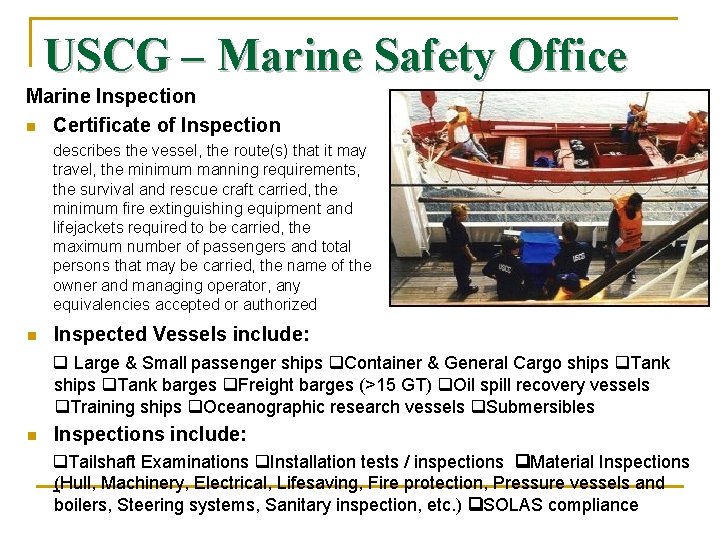 USCG – Marine Safety Office

Marine Inspection

Certificate of Inspection

describes the vessel, the route(s) that it may travel, the minimum manning requirements, the survival and rescue craft carried, the minimum fire extinguishing equipment and lifejackets required to be carried, the maximum number of passengers and total persons that may be carried, the name of the owner and managing operator, any equivalencies accepted or authorized

USCG

USCG

Inspected Vessels include:

❑ Large & Small passenger ships ❑Container & General Cargo ships ❑Tank ships ❑Tank barges ❑Freight barges (>15 GT) ❑Oil spill recovery vessels ❑Training ships ❑Oceanographic research vessels ❑Submersibles

Inspections include:

❑Tailshaft Examinations ❑Installation tests / inspections ❑Material Inspections (Hull, Machinery, Electrical, Lifesaving, Fire protection, Pressure vessels and boilers, Steering systems, Sanitary inspection, etc.) ❑SOLAS compliance